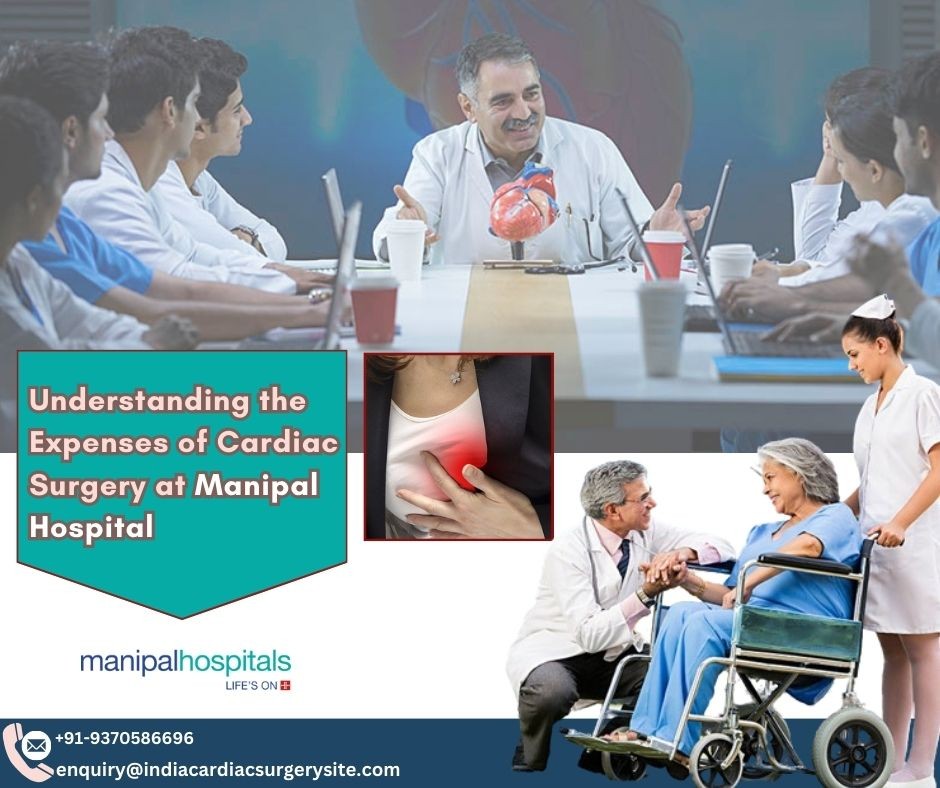 Understanding the Expenses of Cardiac Surgery at Manipal Hospital

manipalhospitals
LIFE'S ON

+91-9370586696
enquiry@indiacardiacsurgerysite.com